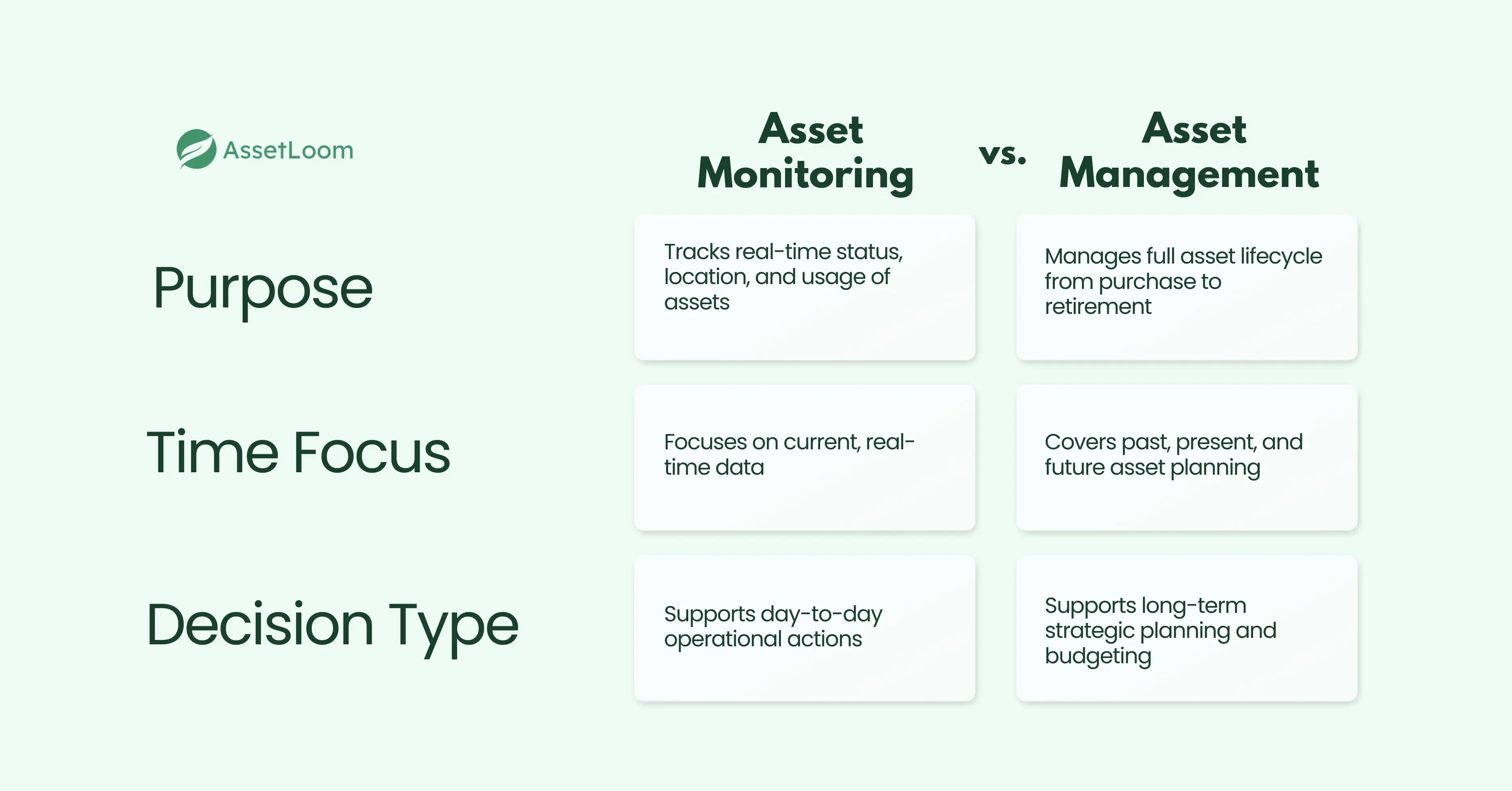 AssetLoom

| | Asset Monitoring | vs. | Asset Management |
|---|---|---|---|
| Purpose | Tracks real-time status, location, and usage of assets | | Manages full asset lifecycle from purchase to retirement |
| Time Focus | Focuses on current, real-time data | | Covers past, present, and future asset planning |
| Decision Type | Supports day-to-day operational actions | | Supports long-term strategic planning and budgeting |